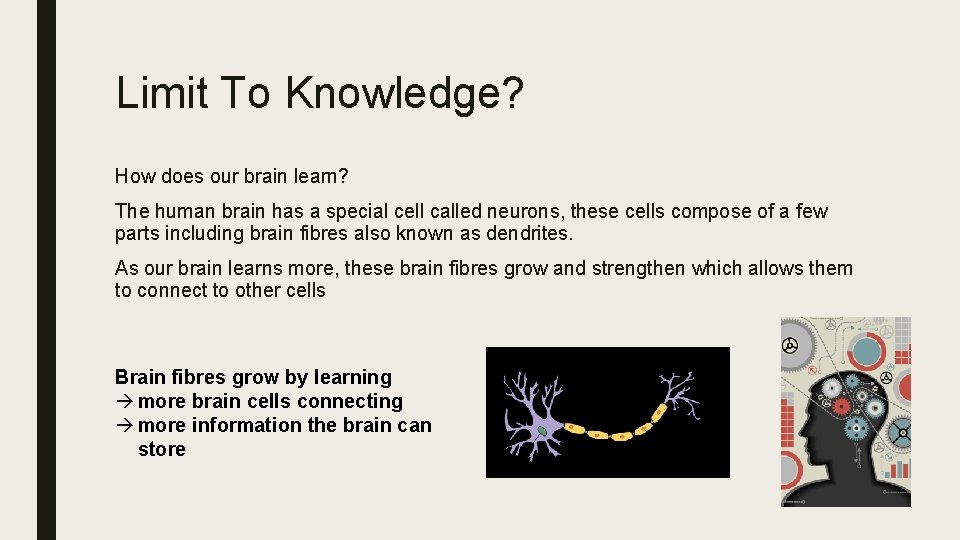 Limit To Knowledge?

How does our brain learn?

The human brain has a special cell called neurons, these cells compose of a few parts including brain fibres also known as dendrites.

As our brain learns more, these brain fibres grow and strengthen which allows them to connect to other cells

Brain fibres grow by learning
→ more brain cells connecting
→ more information the brain can store